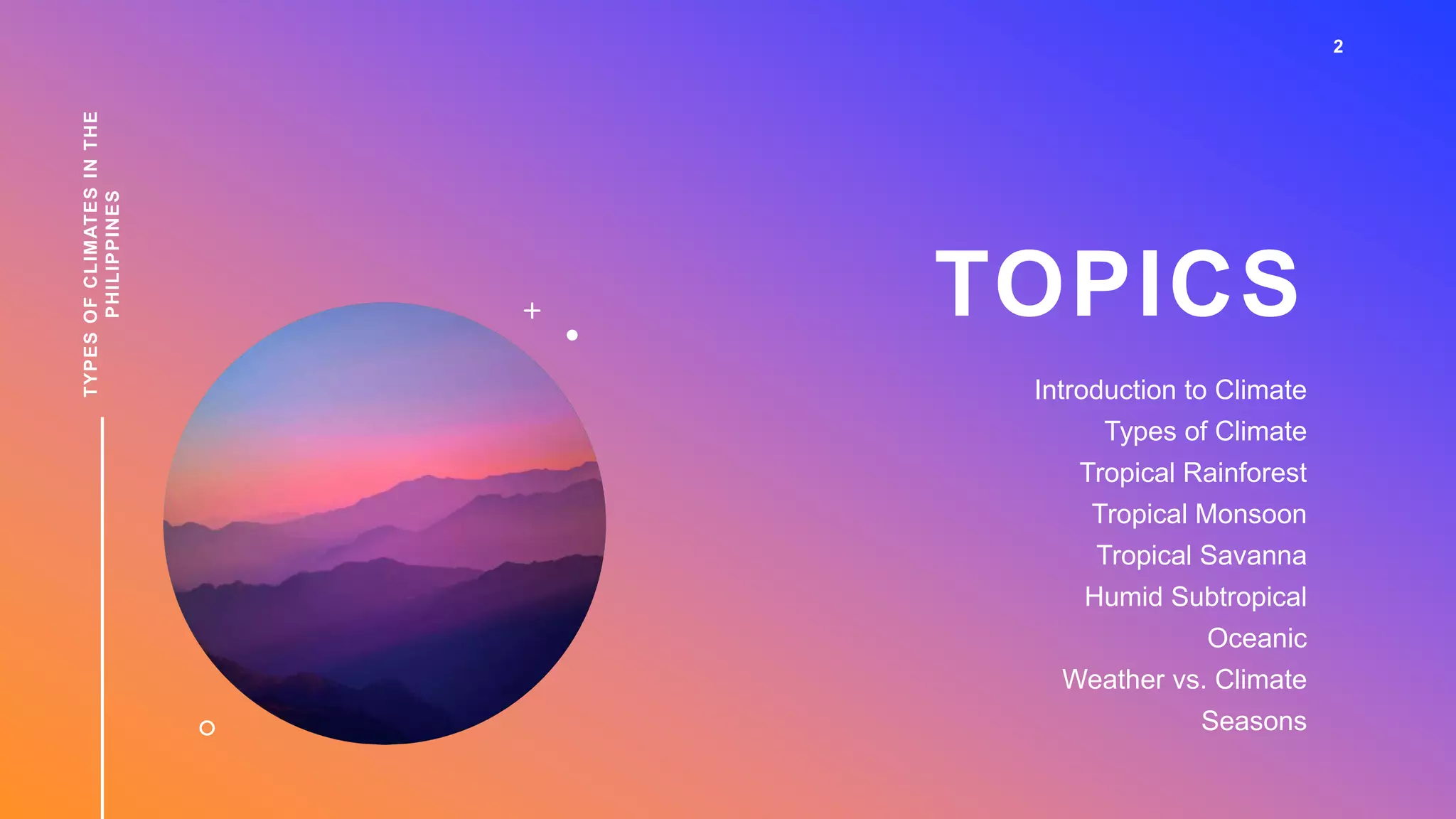 2

TYPES OF CLIMATES IN THE PHILIPPINES

TOPICS

Introduction to Climate
Types of Climate
Tropical Rainforest
Tropical Monsoon
Tropical Savanna
Humid Subtropical
Oceanic
Weather vs. Climate
Seasons